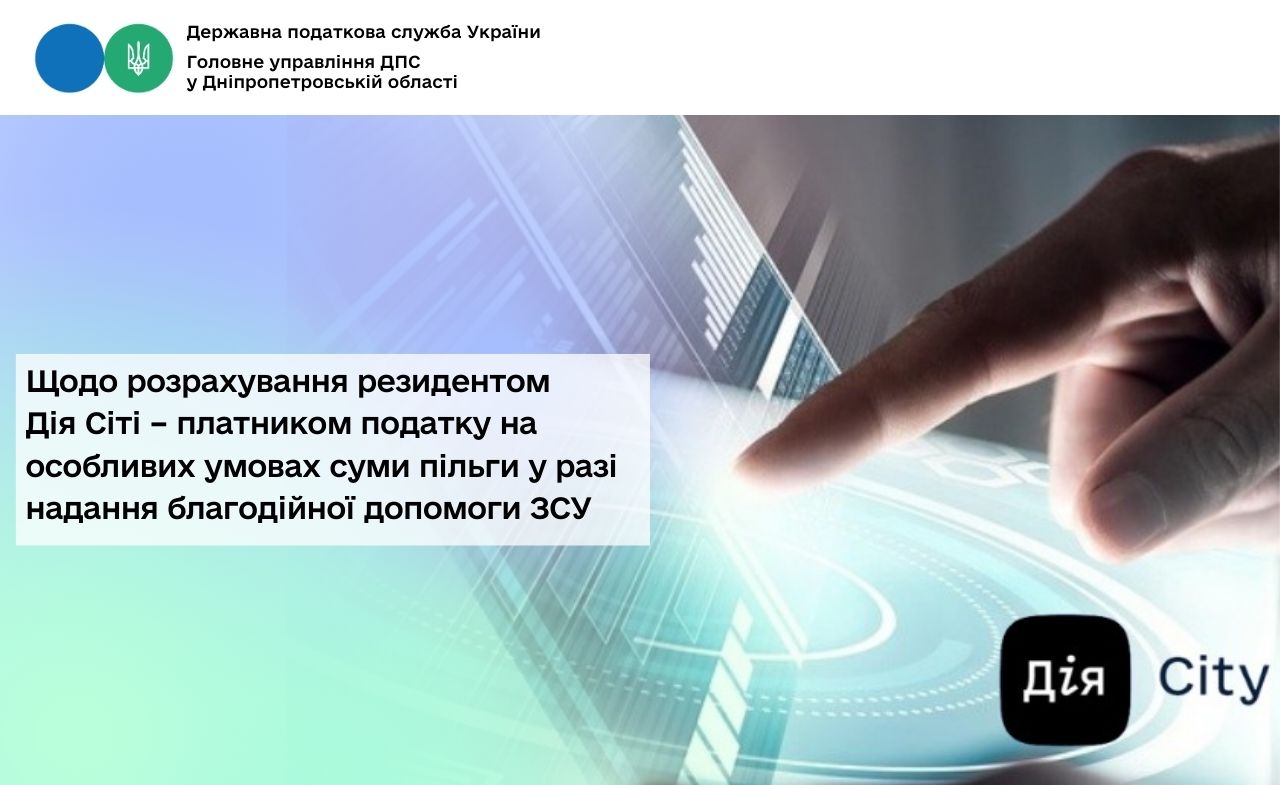 Державна податкова служба України
Головне управління ДПС
у Дніпропетровській області

Щодо розрахування резидентом Дія Сіті – платником податку на особливих умовах суми пільги у разі надання благодійної допомоги ЗСУ

Дія City